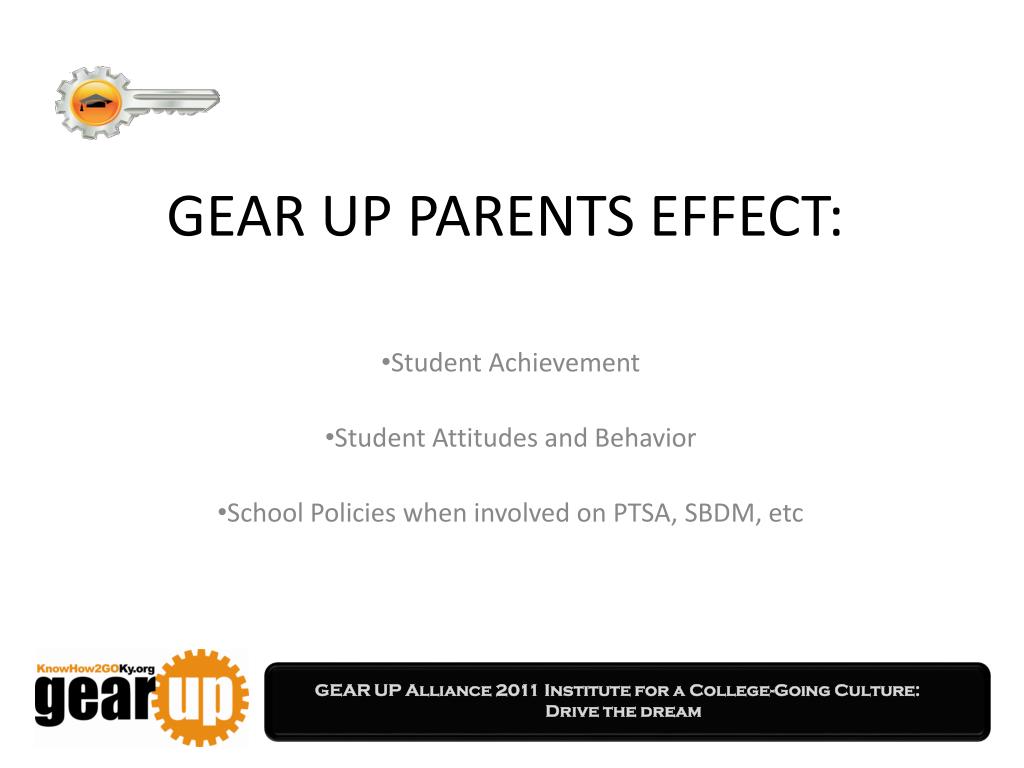 GEAR UP PARENTS EFFECT:

•Student Achievement

•Student Attitudes and Behavior

•School Policies when involved on PTSA, SBDM, etc

KnowHow2GOKy.org
gear up

GEAR UP Alliance 2011 Institute for a College-Going Culture: Drive the dream